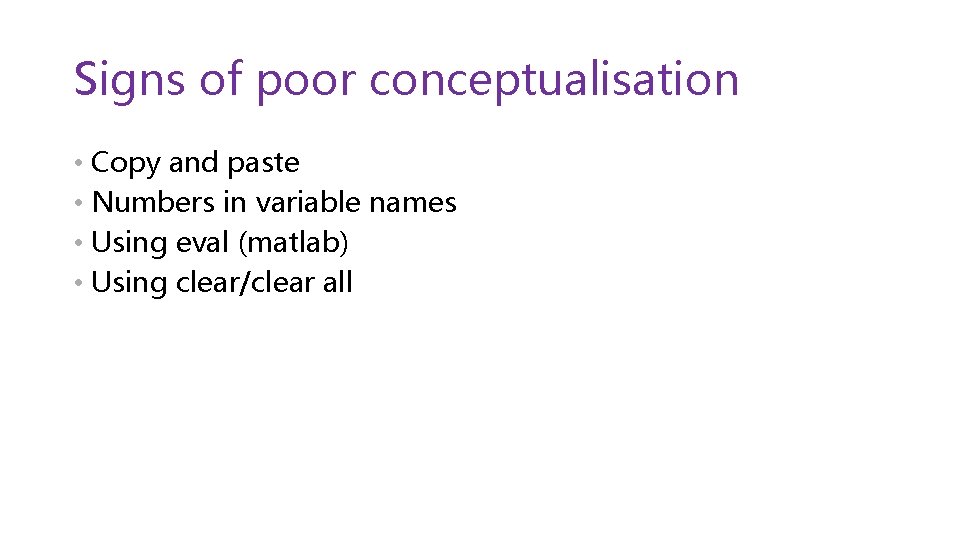 Signs of poor conceptualisation

• Copy and paste
• Numbers in variable names
• Using eval (matlab)
• Using clear/clear all